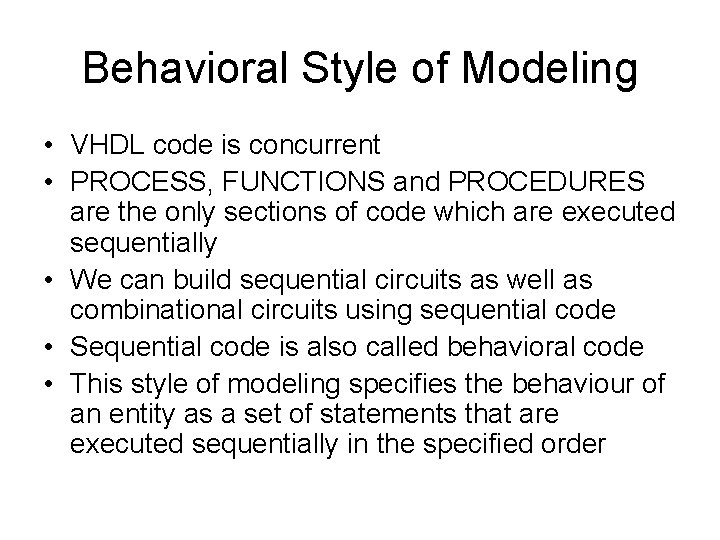 Behavioral Style of Modeling

• VHDL code is concurrent
• PROCESS, FUNCTIONS and PROCEDURES are the only sections of code which are executed sequentially
• We can build sequential circuits as well as combinational circuits using sequential code
• Sequential code is also called behavioral code
• This style of modeling specifies the behaviour of an entity as a set of statements that are executed sequentially in the specified order